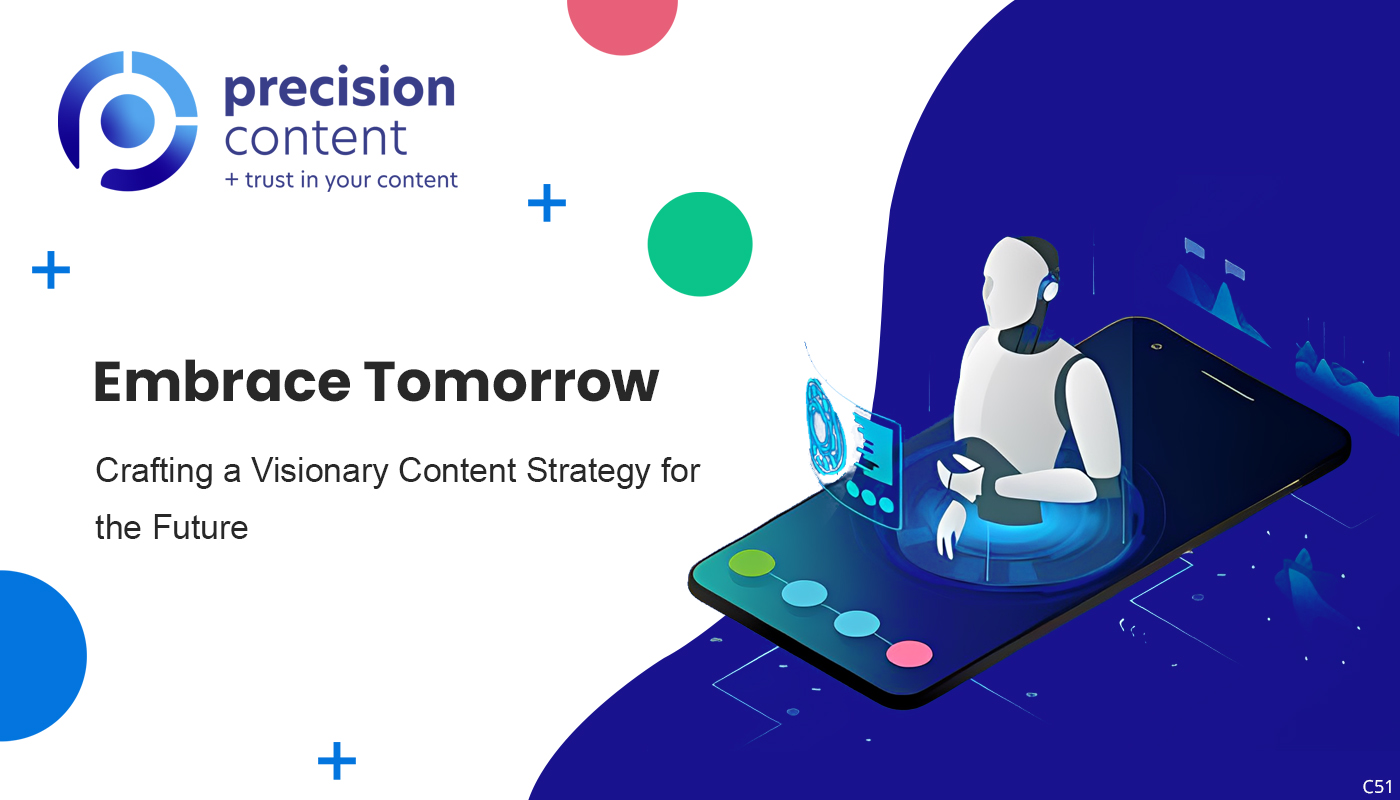 precision
content
+ trust in your content

Embrace Tomorrow

Crafting a Visionary Content Strategy for the Future

C51